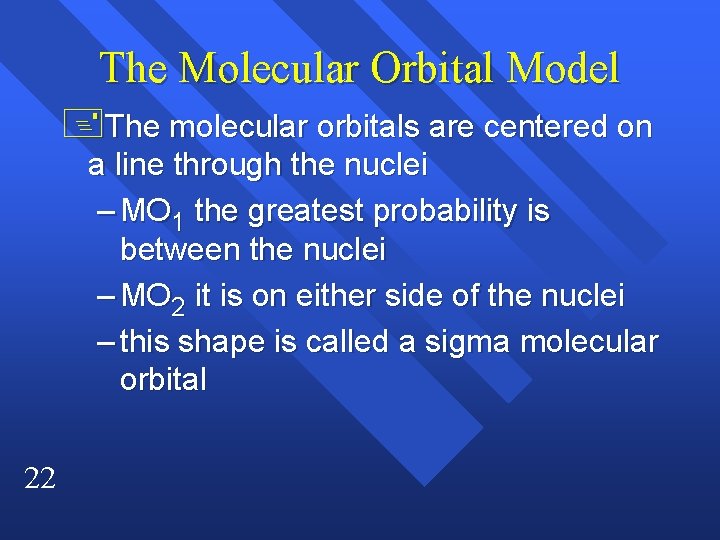 The Molecular Orbital Model

The molecular orbitals are centered on a line through the nuclei

– $MO_1$ the greatest probability is between the nuclei

– $MO_2$ it is on either side of the nuclei

– this shape is called a sigma molecular orbital

22